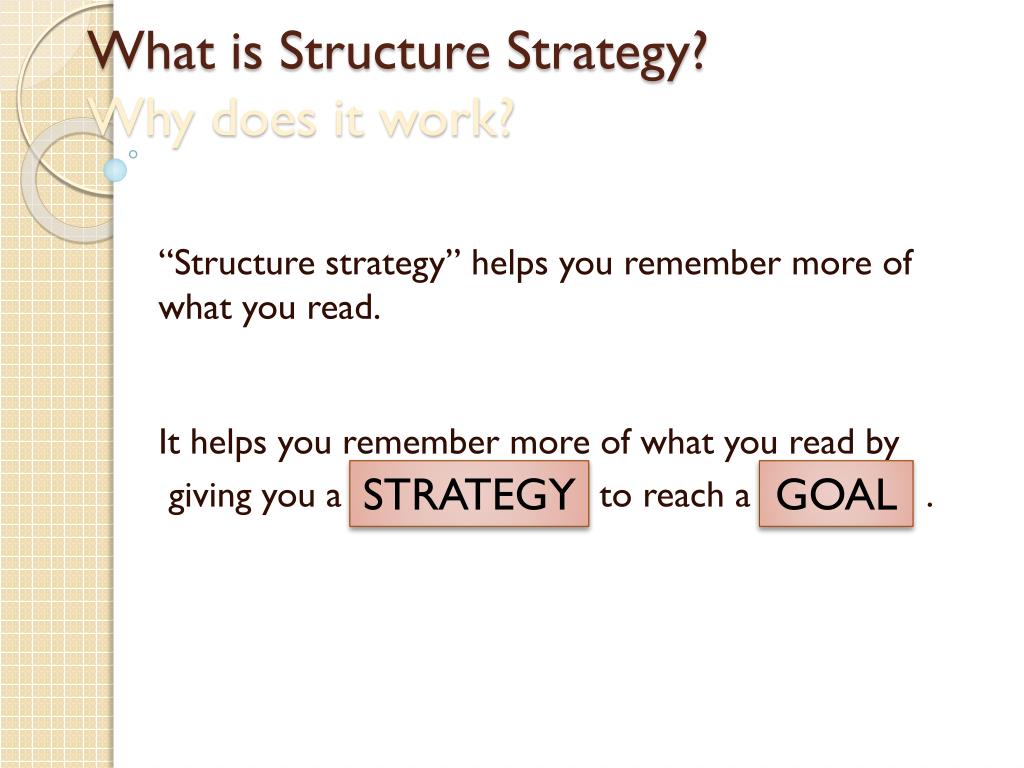 What is Structure Strategy?
Why does it work?

“Structure strategy” helps you remember more of what you read.

It helps you remember more of what you read by giving you a STRATEGY to reach a GOAL .